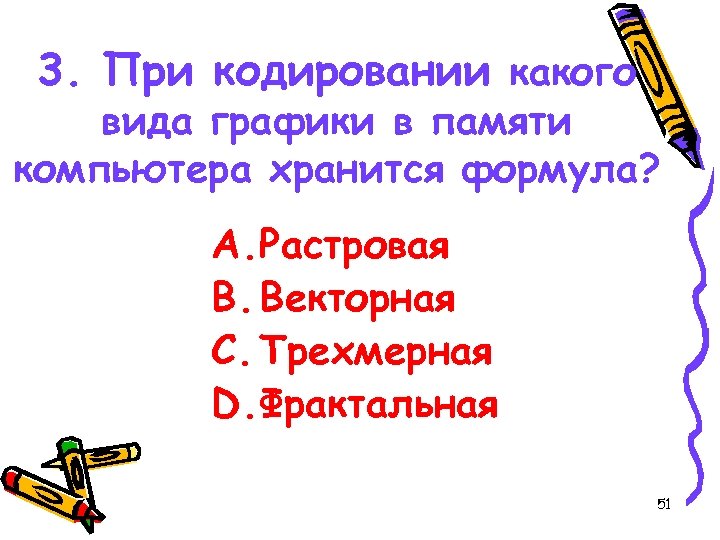 3. При кодировании какого вида графики в памяти компьютера хранится формула?

A.Растровая
B.Векторная
C.Трехмерная
D.Фрактальная

51